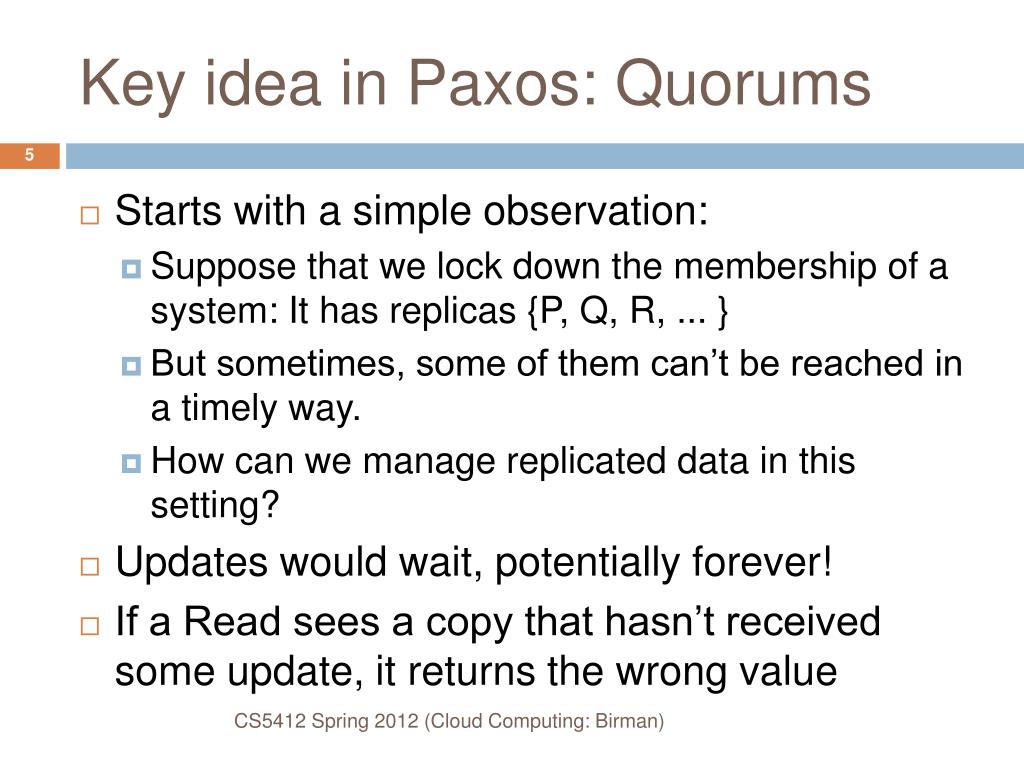 Key idea in Paxos: Quorums

5

Starts with a simple observation:

Suppose that we lock down the membership of a system: It has replicas {P, Q, R, ... }

But sometimes, some of them can’t be reached in a timely way.

How can we manage replicated data in this setting?

Updates would wait, potentially forever!

If a Read sees a copy that hasn’t received some update, it returns the wrong value

CS5412 Spring 2012 (Cloud Computing: Birman)